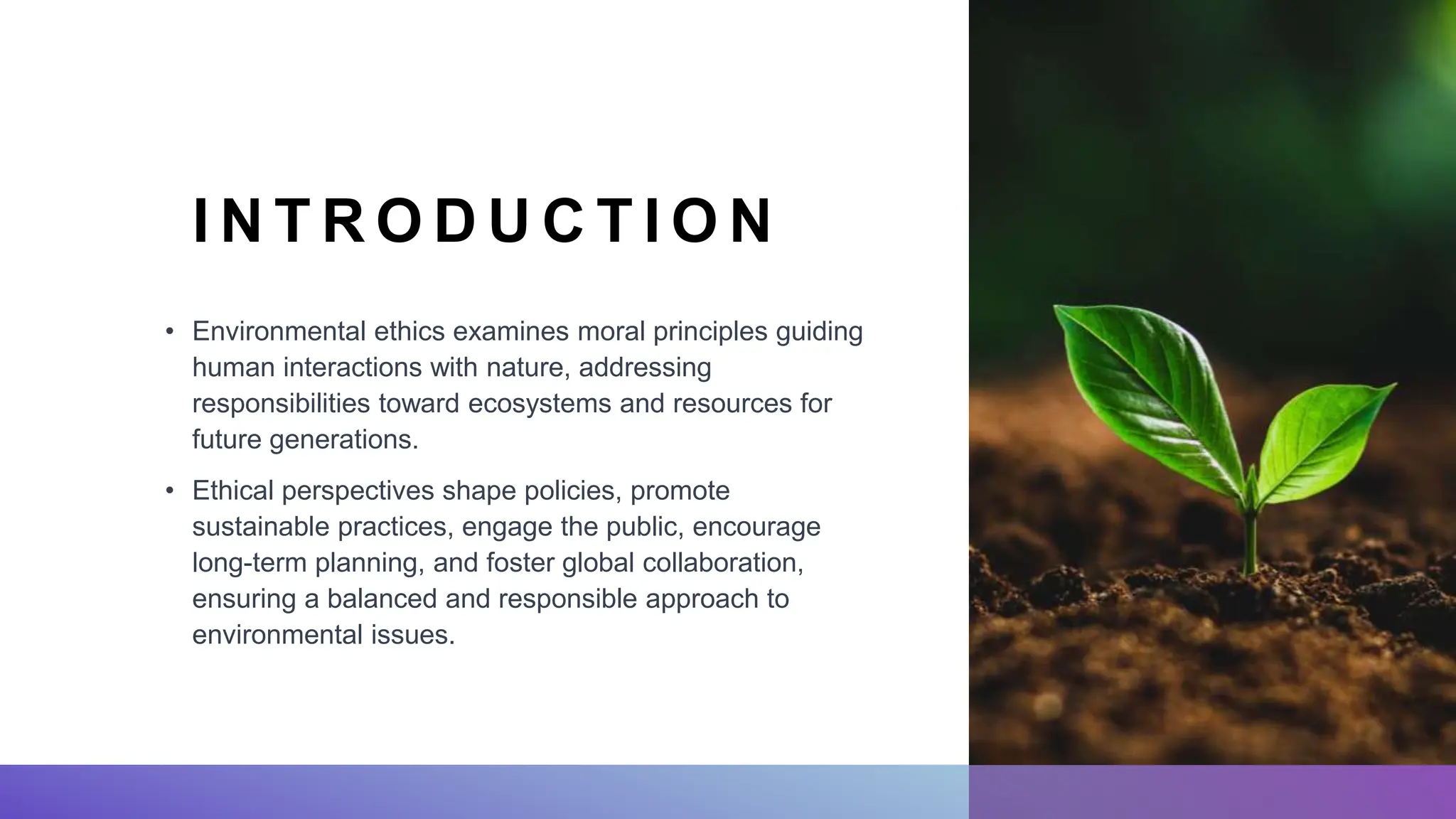 INTRODUCTION

• Environmental ethics examines moral principles guiding human interactions with nature, addressing responsibilities toward ecosystems and resources for future generations.

• Ethical perspectives shape policies, promote sustainable practices, engage the public, encourage long-term planning, and foster global collaboration, ensuring a balanced and responsible approach to environmental issues.